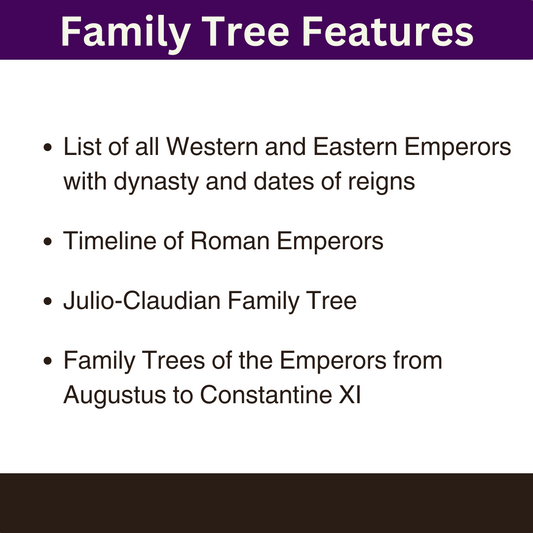 Family Tree Features

• List of all Western and Eastern Emperors with dynasty and dates of reigns

• Timeline of Roman Emperors

• Julio-Claudian Family Tree

• Family Trees of the Emperors from Augustus to Constantine XI